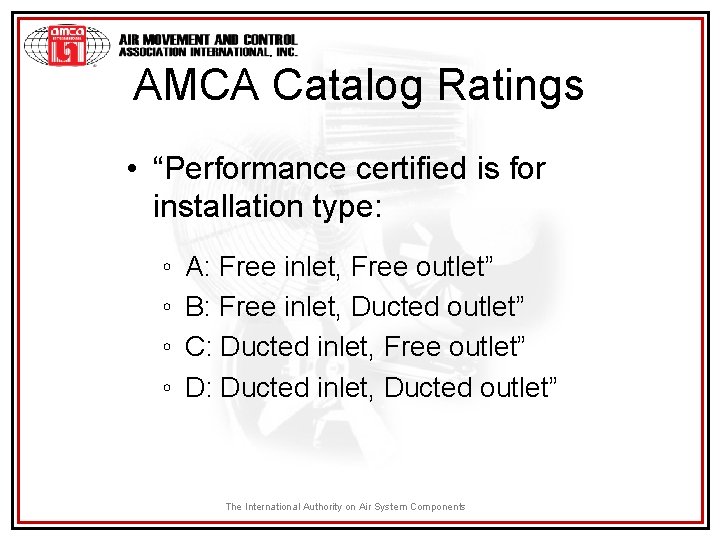 amca

AIR MOVEMENT AND CONTROL
ASSOCIATION INTERNATIONAL, INC.

AMCA Catalog Ratings

• “Performance certified is for installation type:

◦ A: Free inlet, Free outlet”
◦ B: Free inlet, Ducted outlet”
◦ C: Ducted inlet, Free outlet”
◦ D: Ducted inlet, Ducted outlet”

The International Authority on Air System Components